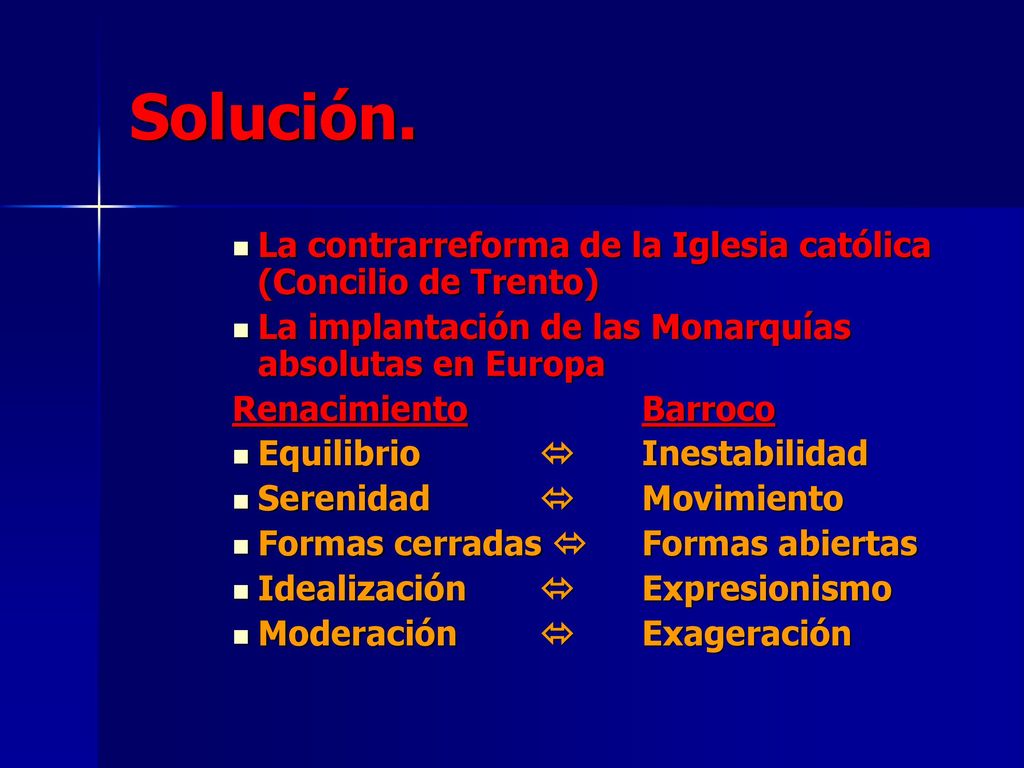 Solución.

- La contrarreforma de la Iglesia católica (Concilio de Trento)
- La implantación de las Monarquías absolutas en Europa

Renacimiento Barroco

- Equilibrio ⇔ Inestabilidad
- Serenidad ⇔ Movimiento
- Formas cerradas ⇔ Formas abiertas
- Idealización ⇔ Expresionismo
- Moderación ⇔ Exageración